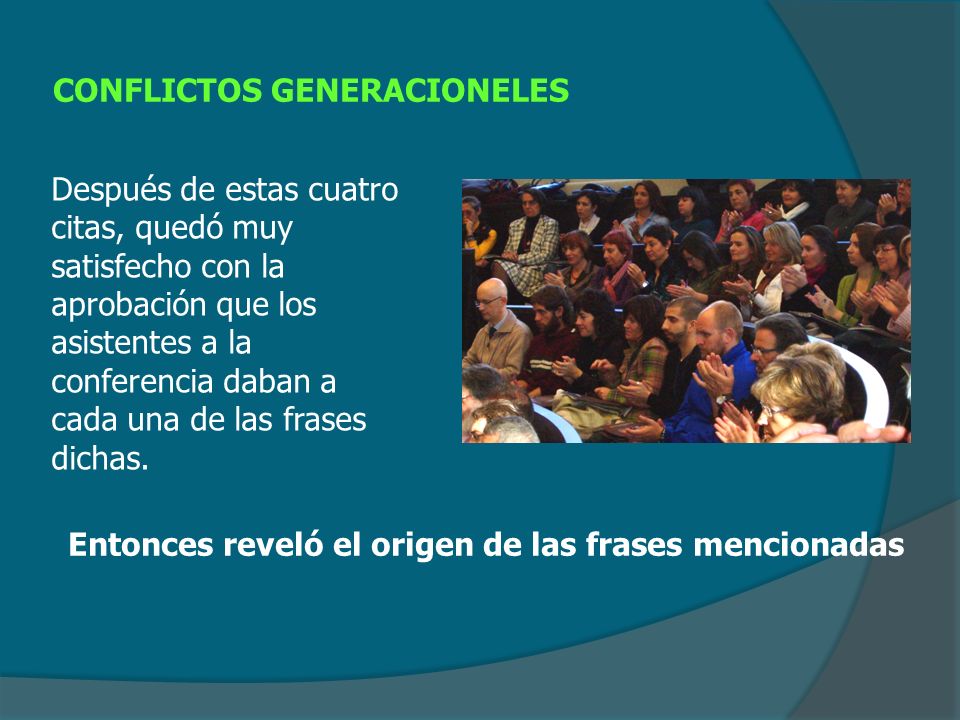 CONFLICTOS GENERACIONELES

Después de estas cuatro citas, quedó muy satisfecho con la aprobación que los asistentes a la conferencia daban a cada una de las frases dichas.

Entonces reveló el origen de las frases mencionadas